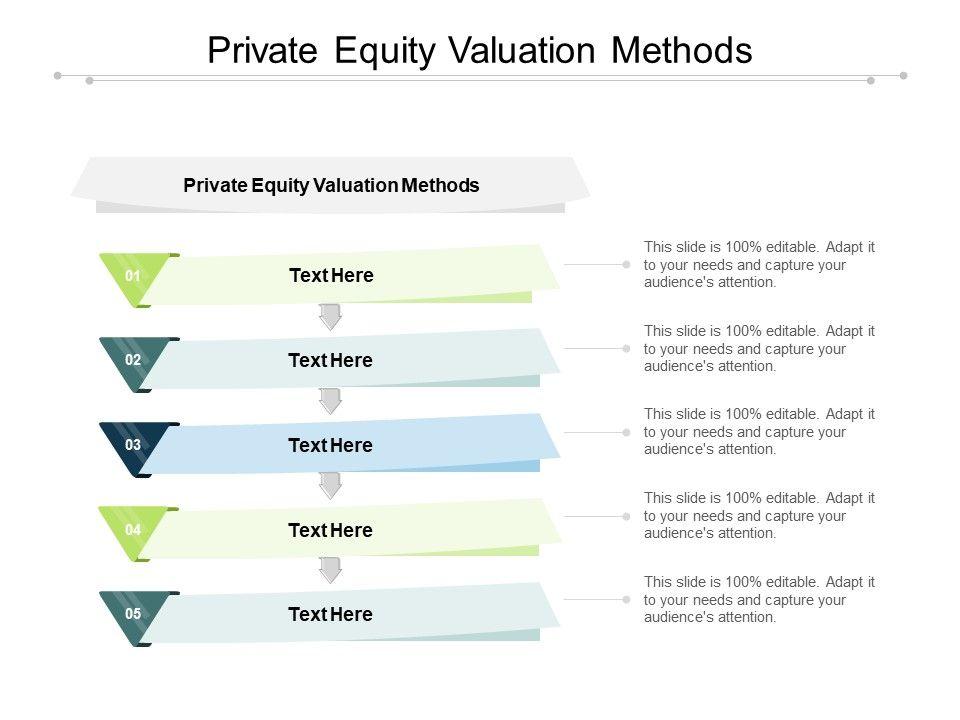 Private Equity Valuation Methods

Private Equity Valuation Methods

01

Text Here

This slide is 100% editable. Adapt it to your needs and capture your audience's attention.

02

Text Here

This slide is 100% editable. Adapt it to your needs and capture your audience's attention.

03

Text Here

This slide is 100% editable. Adapt it to your needs and capture your audience's attention.

04

Text Here

This slide is 100% editable. Adapt it to your needs and capture your audience's attention.

05

Text Here

This slide is 100% editable. Adapt it to your needs and capture your audience's attention.